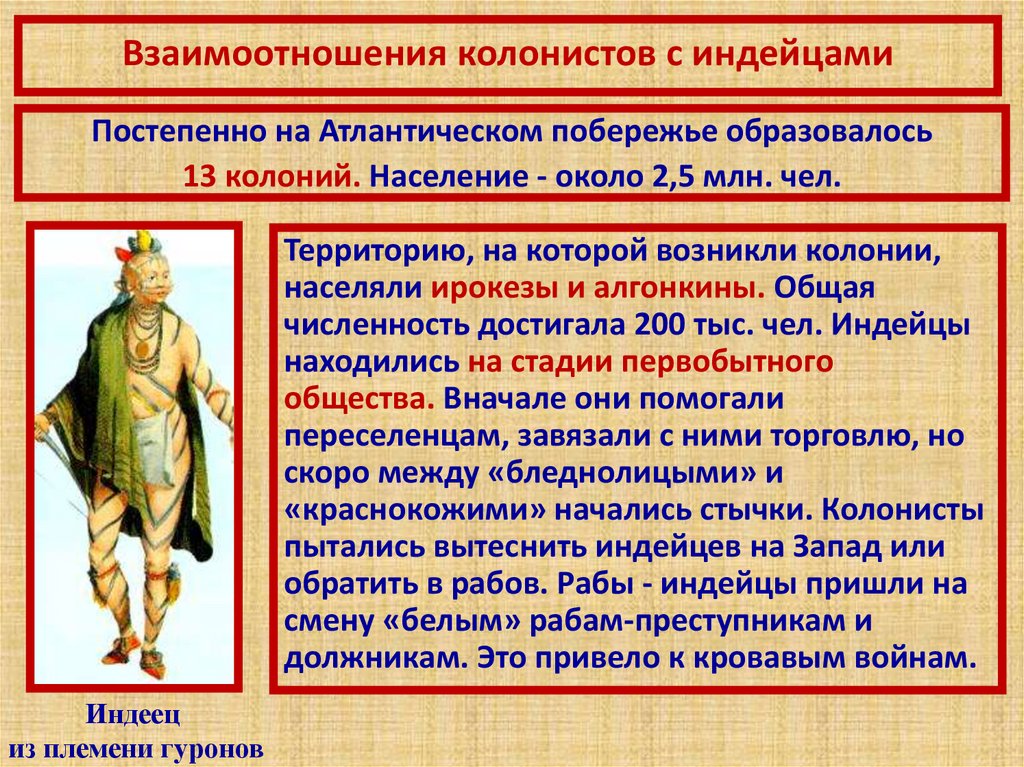 Взаимоотношения колонистов с индейцами

Постепенно на Атлантическом побережье образовалось 13 колоний. Население - около 2,5 млн. чел.

Территорию, на которой возникли колонии, населяли ирокезы и алгонкины. Общая численность достигала 200 тыс. чел. Индейцы находились на стадии первобытного общества. Вначале они помогали переселенцам, завязали с ними торговлю, но скоро между «бледнолицыми» и «краснокожими» начались стычки. Колонисты пытались вытеснить индейцев на Запад или обратить в рабов. Рабы - индейцы пришли на смену «белым» рабам-преступникам и должникам. Это привело к кровавым войнам.

Индеец
из племени гуронов